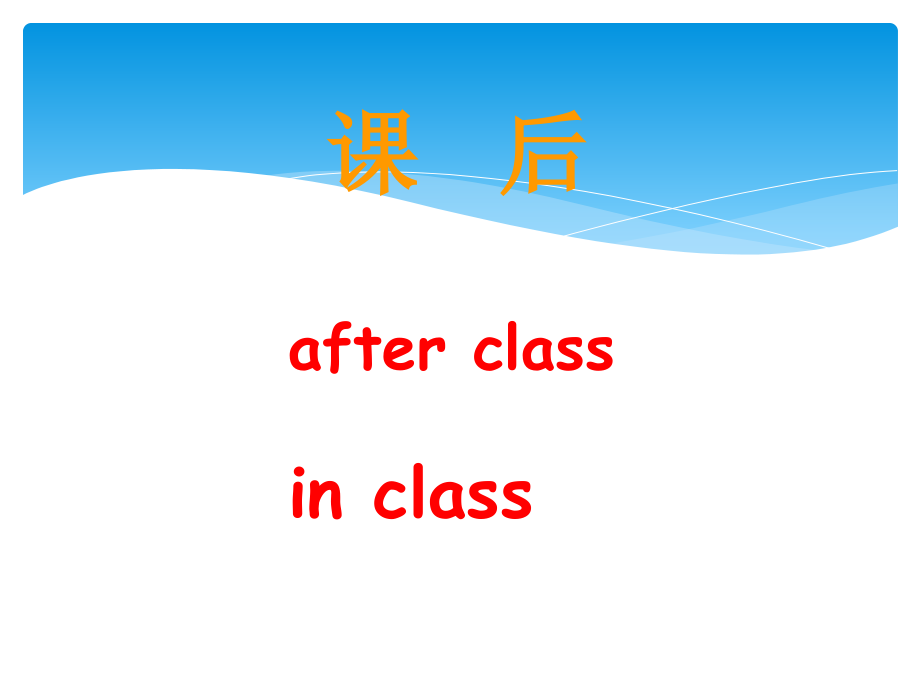 课 后

after class

in class